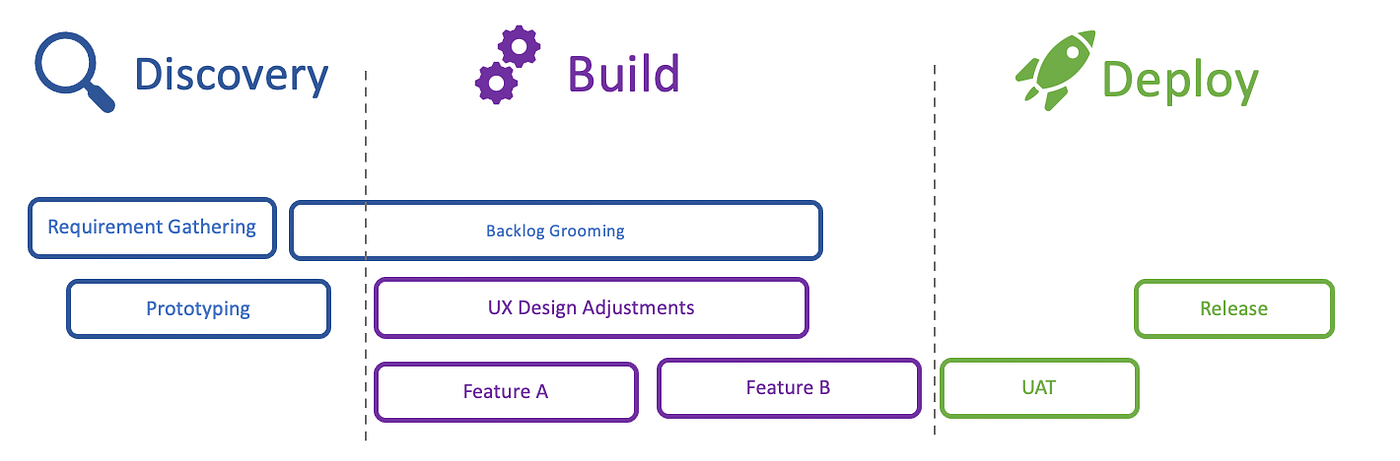 Discovery

Build

Deploy

Requirement Gathering

Backlog Grooming

Prototyping

UX Design Adjustments

Release

Feature A

Feature B

UAT